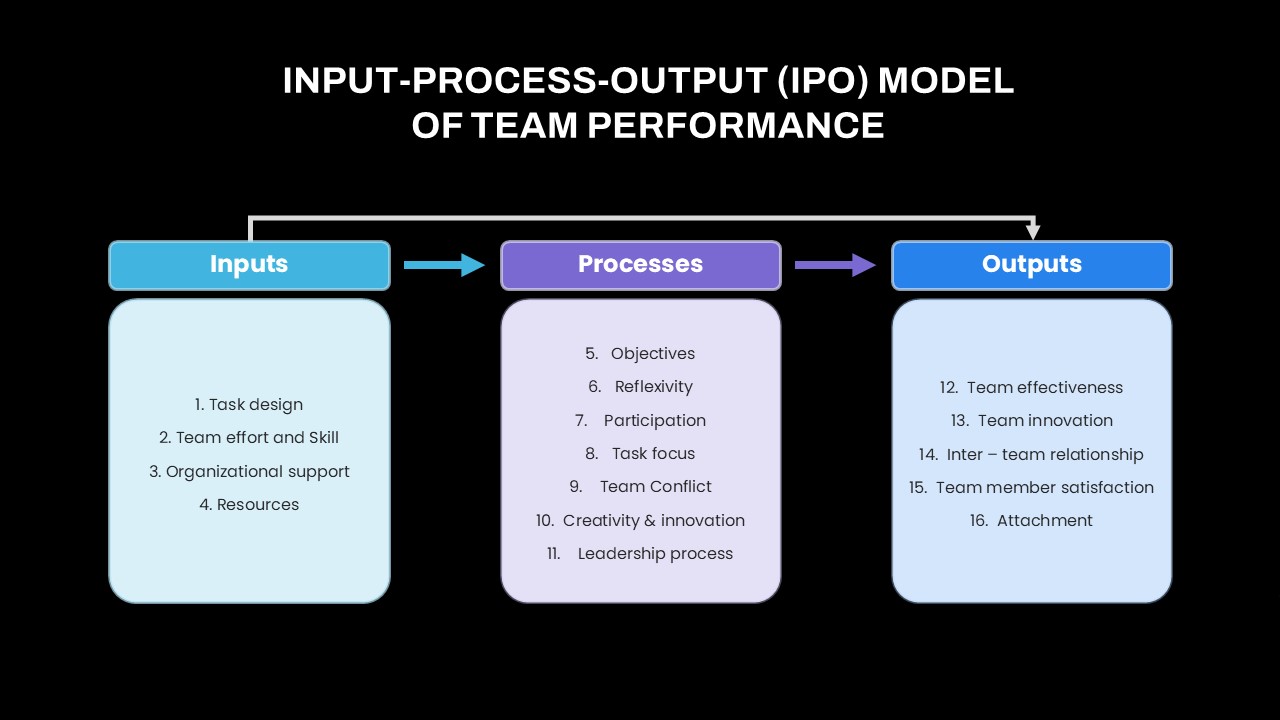 INPUT-PROCESS-OUTPUT (IPO) MODEL OF TEAM PERFORMANCE

Inputs

1. Task design
2. Team effort and Skill
3. Organizational support
4. Resources

Processes

5. Objectives
6. Reflexivity
7. Participation
8. Task focus
9. Team Conflict
10. Creativity & innovation
11. Leadership process

Outputs

12. Team effectiveness
13. Team innovation
14. Inter – team relationship
15. Team member satisfaction
16. Attachment